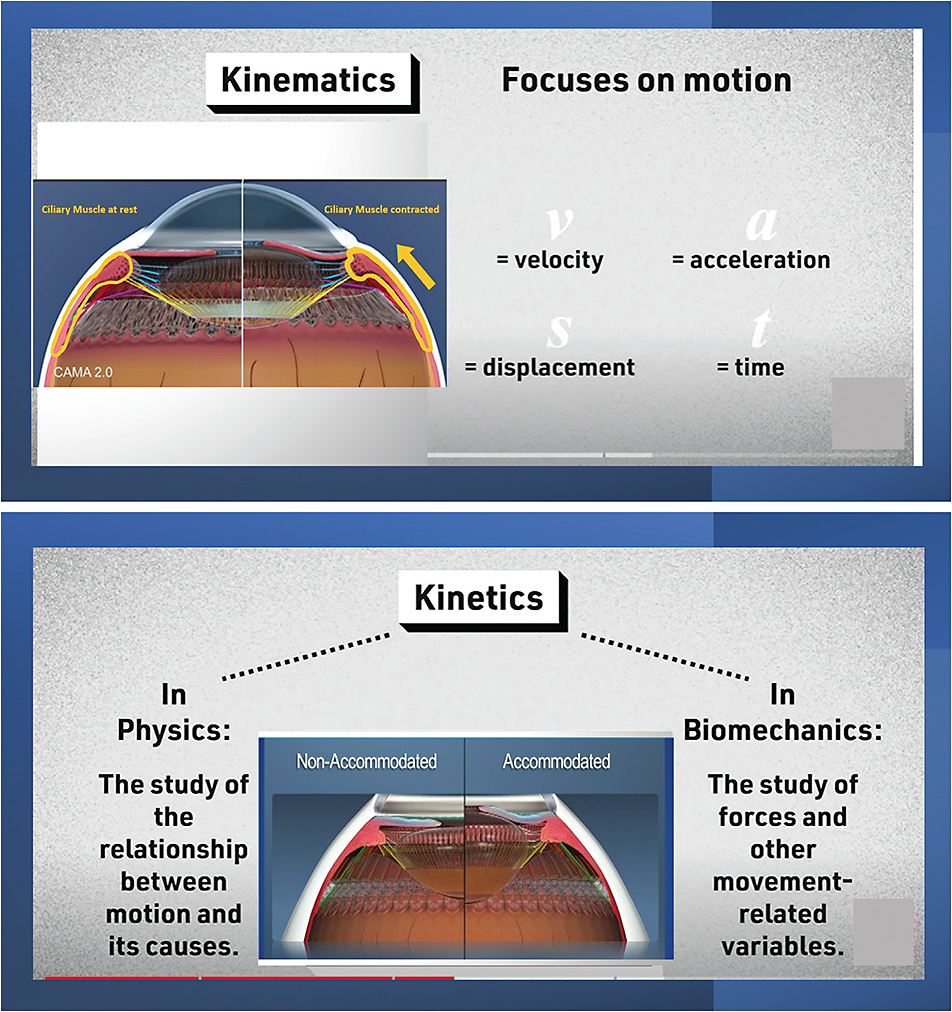 Kinematics

Focuses on motion

Ciliary Muscle at rest

Ciliary Muscle contracted

CAMA 2.0

$v$
= velocity

$a$
= acceleration

$s$
= displacement

$t$
= time

Kinetics

In Physics:

The study of the relationship between motion and its causes.

Non-Accommodated

Accommodated

In Biomechanics:

The study of forces and other movement-related variables.